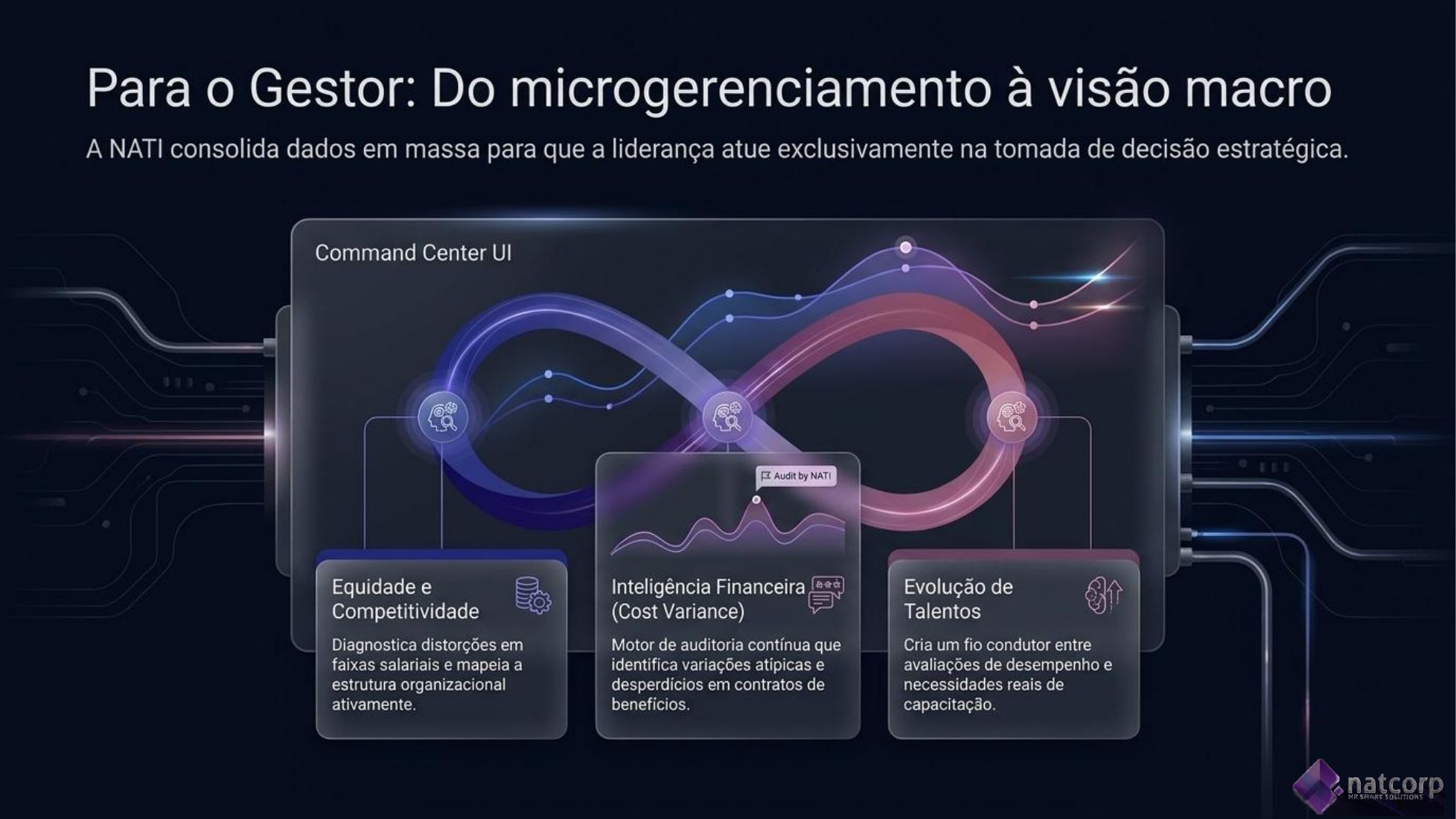 Para o Gestor: Do microgerenciamento à visão macro

A NATI consolida dados em massa para que a liderança atue exclusivamente na tomada de decisão estratégica.

Command Center UI

Audit by NATI

Equidade e Competitividade

Diagnostica distorções em faixas salariais e mapeia a estrutura organizacional ativamente.

Inteligência Financeira (Cost Variance)

Motor de auditoria contínua que identifica variações atípicas e desperdícios em contratos de benefícios.

Evolução de Talentos

Cria um fio condutor entre avaliações de desempenho e necessidades reais de capacitação.

natcorp
HR SMART SOLUTIONS